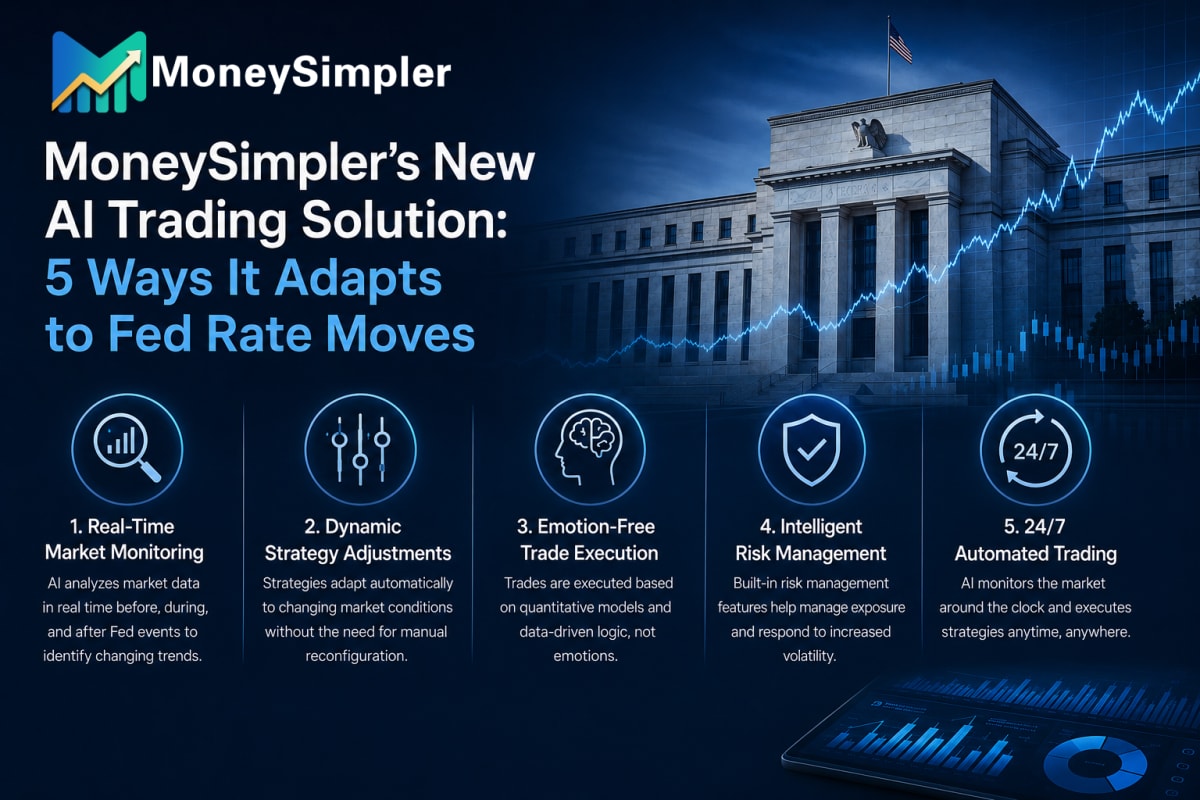 MoneySimpler

MoneySimpler's New AI Trading Solution: 5 Ways It Adapts to Fed Rate Moves

1. Real-Time Market Monitoring
AI analyzes market data in real time before, during, and after Fed events to identify changing trends.

2. Dynamic Strategy Adjustments
Strategies adapt automatically to changing market conditions without the need for manual reconfiguration.

3. Emotion-Free Trade Execution
Trades are executed based on quantitative models and data-driven logic, not emotions.

4. Intelligent Risk Management
Built-in risk management features help manage exposure and respond to increased volatility.

24/7

5. 24/7 Automated Trading
AI monitors the market around the clock and executes strategies anytime, anywhere.